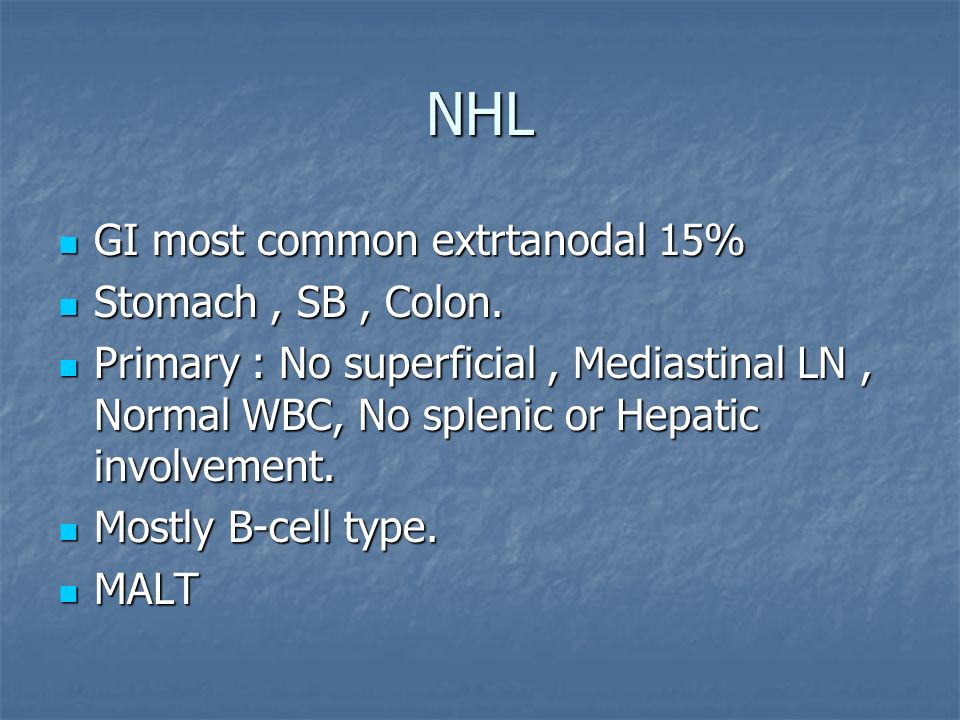 NHL

- GI most common extrtanodal 15%
- Stomach , SB , Colon.
- Primary : No superficial , Mediastinal LN , Normal WBC, No splenic or Hepatic involvement.
- Mostly B-cell type.
- MALT